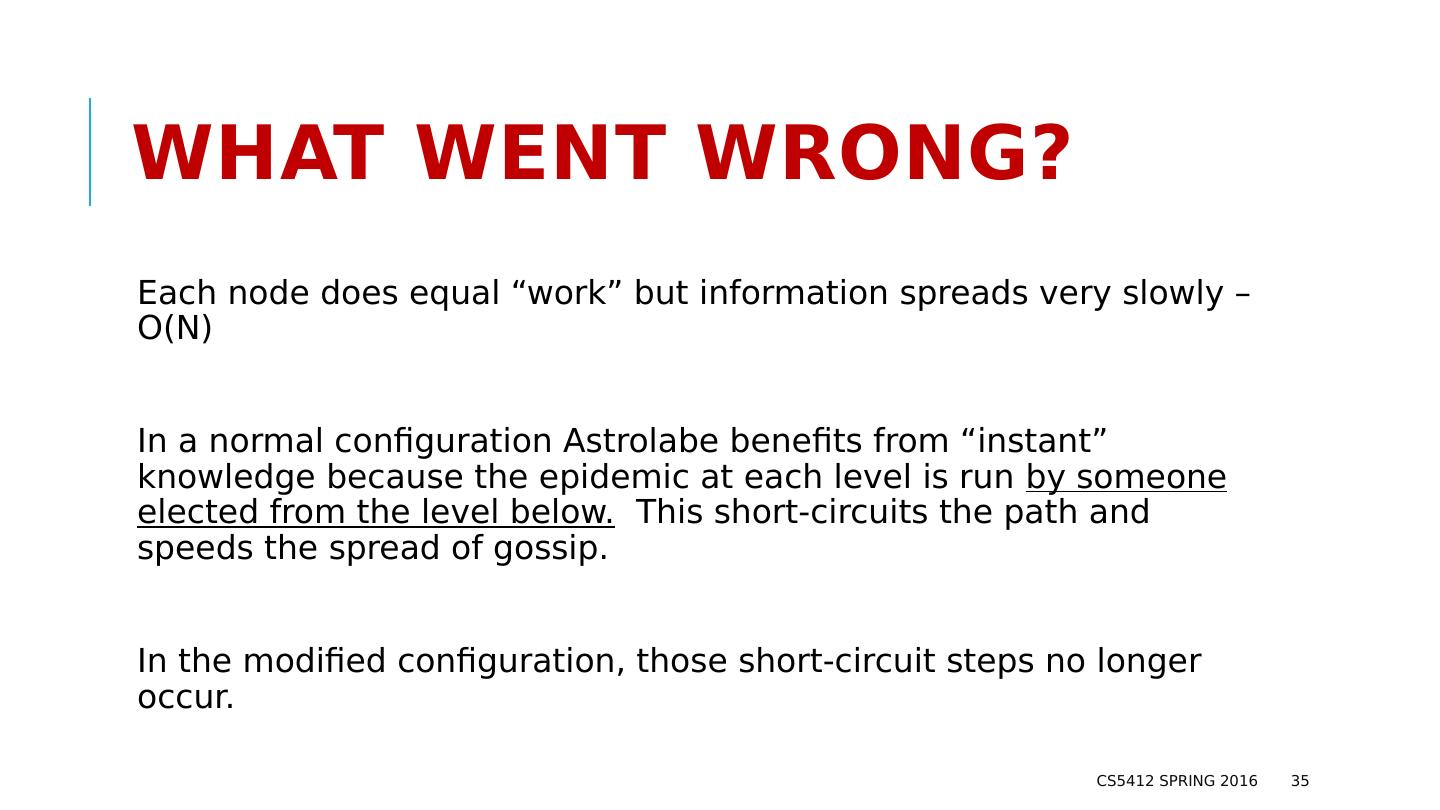 WHAT WENT WRONG?

Each node does equal “work” but information spreads very slowly – O(N)

In a normal configuration Astrolabe benefits from “instant” knowledge because the epidemic at each level is run by someone elected from the level below. This short-circuits the path and speeds the spread of gossip.

In the modified configuration, those short-circuit steps no longer occur.

CS5412 SPRING 2016 35